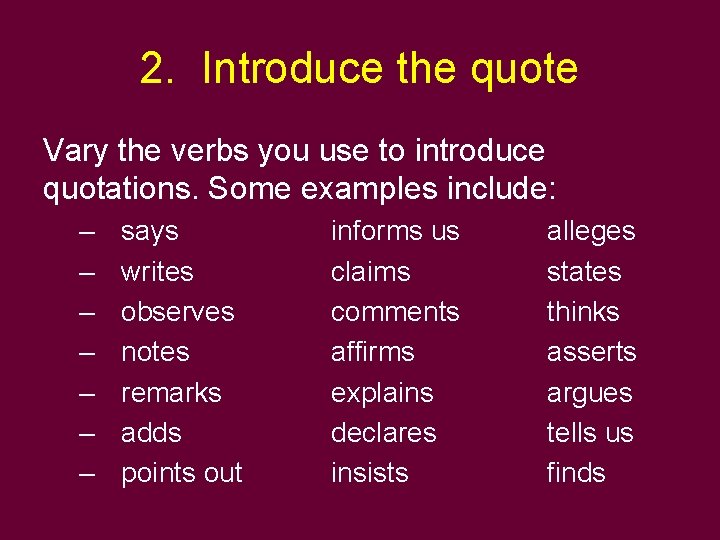 2. Introduce the quote

Vary the verbs you use to introduce quotations. Some examples include:

– says
– writes
– observes
– notes
– remarks
– adds
– points out

informs us
claims
comments
affirms
explains
declares
insists

alleges
states
thinks
asserts
argues
tells us
finds